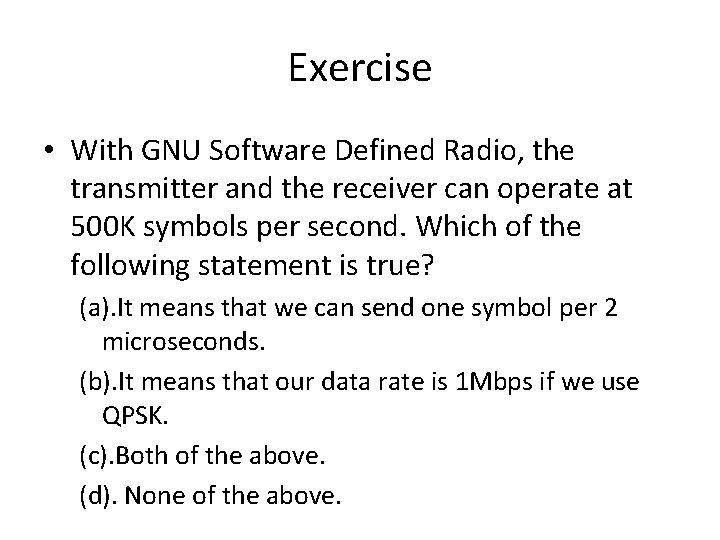 Exercise

• With GNU Software Defined Radio, the transmitter and the receiver can operate at 500K symbols per second. Which of the following statement is true?

(a).It means that we can send one symbol per 2 microseconds.

(b).It means that our data rate is 1Mbps if we use QPSK.

(c).Both of the above.

(d). None of the above.